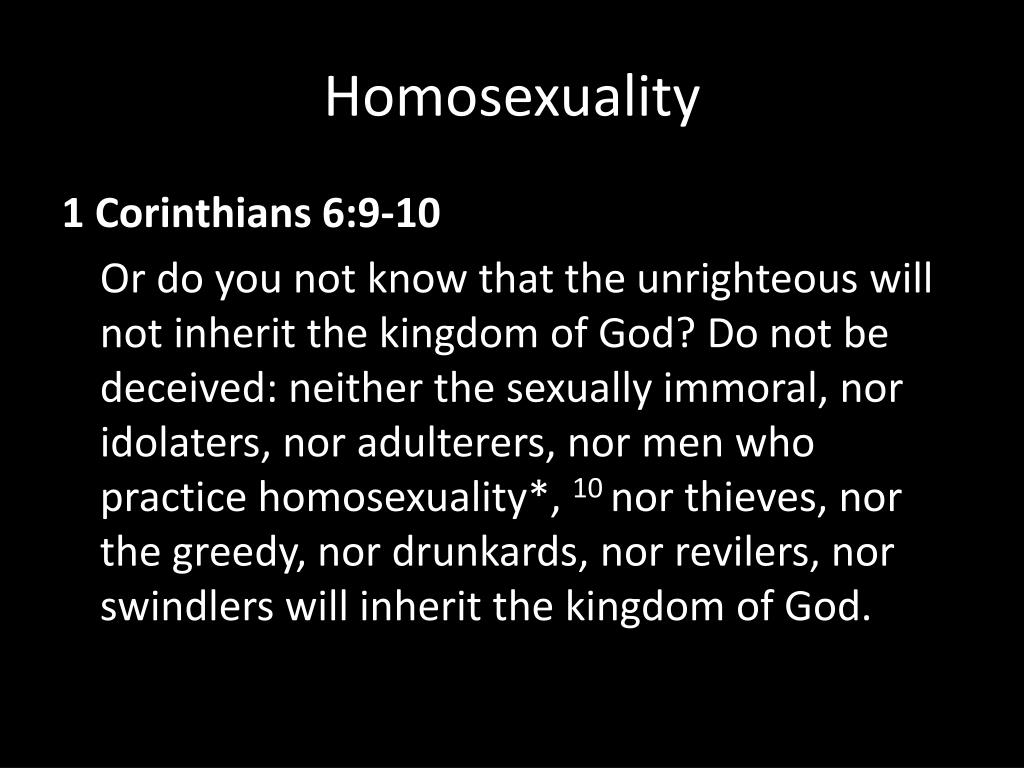 Homosexuality

1 Corinthians 6:9-10

Or do you not know that the unrighteous will not inherit the kingdom of God? Do not be deceived: neither the sexually immoral, nor idolaters, nor adulterers, nor men who practice homosexuality*, $^{10}$ nor thieves, nor the greedy, nor drunkards, nor revilers, nor swindlers will inherit the kingdom of God.